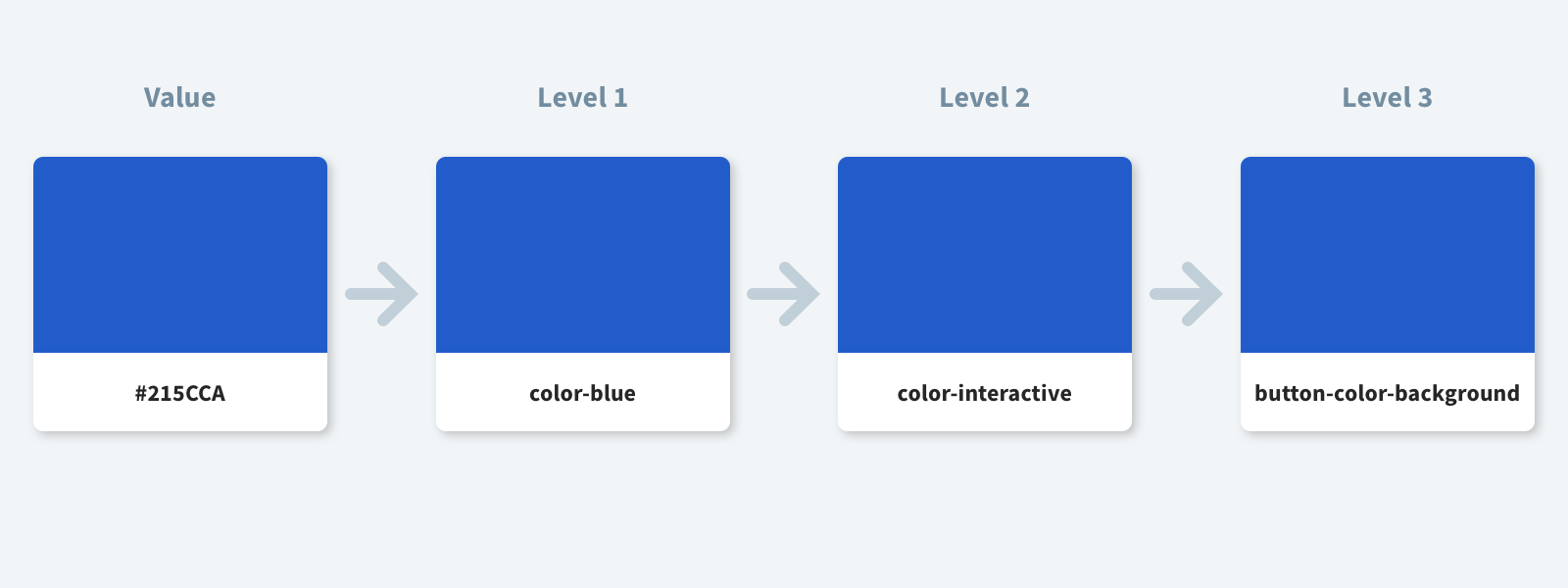 Value

#215CCA

Level 1

color-blue

Level 2

color-interactive

Level 3

button-color-background